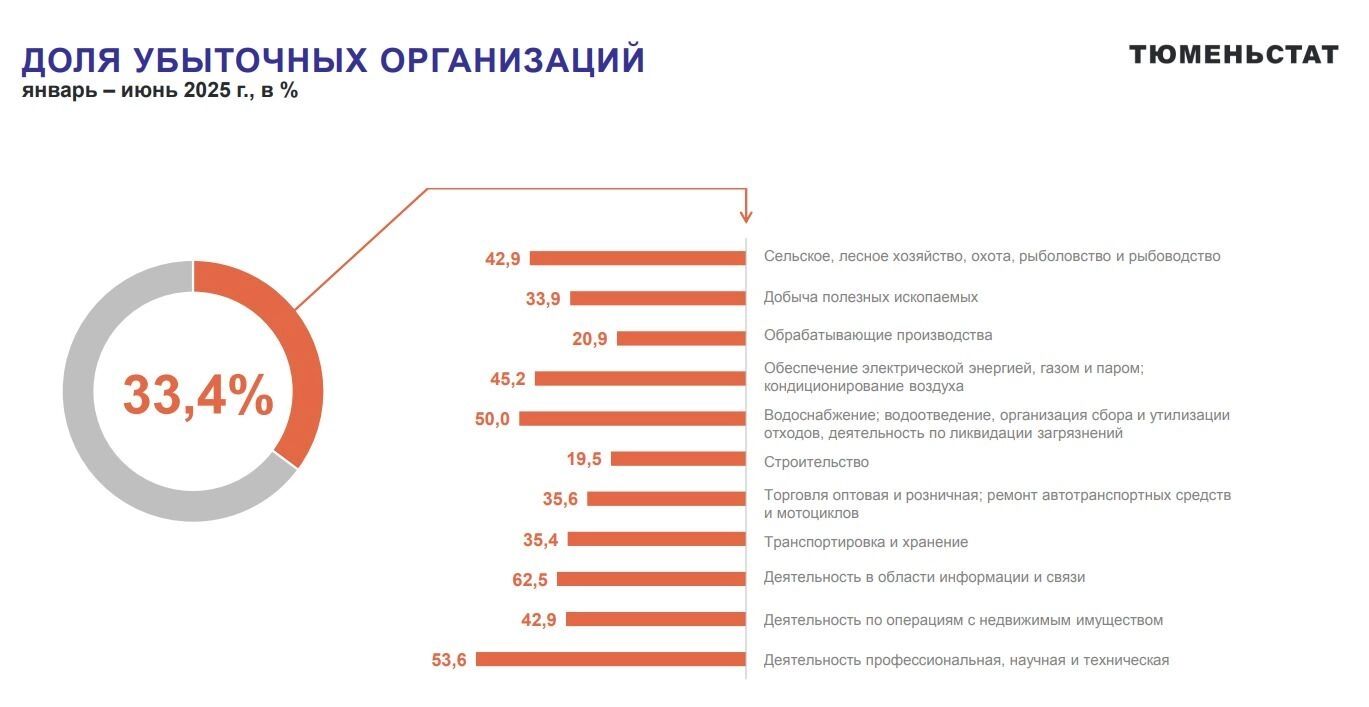 ДОЛЯ УБЫТОЧНЫХ ОРГАНИЗАЦИЙ
январь – июнь 2025 г., в %

ТЮМЕНЬСТАТ

33,4%

42,9 Сельское, лесное хозяйство, охота, рыболовство и рыбоводство
33,9 Добыча полезных ископаемых
20,9 Обрабатывающие производства
45,2 Обеспечение электрической энергией, газом и паром; кондиционирование воздуха
50,0 Водоснабжение; водоотведение, организация сбора и утилизации отходов, деятельность по ликвидации загрязнений
19,5 Строительство
35,6 Торговля оптовая и розничная; ремонт автотранспортных средств и мотоциклов
35,4 Транспортировка и хранение
62,5 Деятельность в области информации и связи
42,9 Деятельность по операциям с недвижимым имуществом
53,6 Деятельность профессиональная, научная и техническая